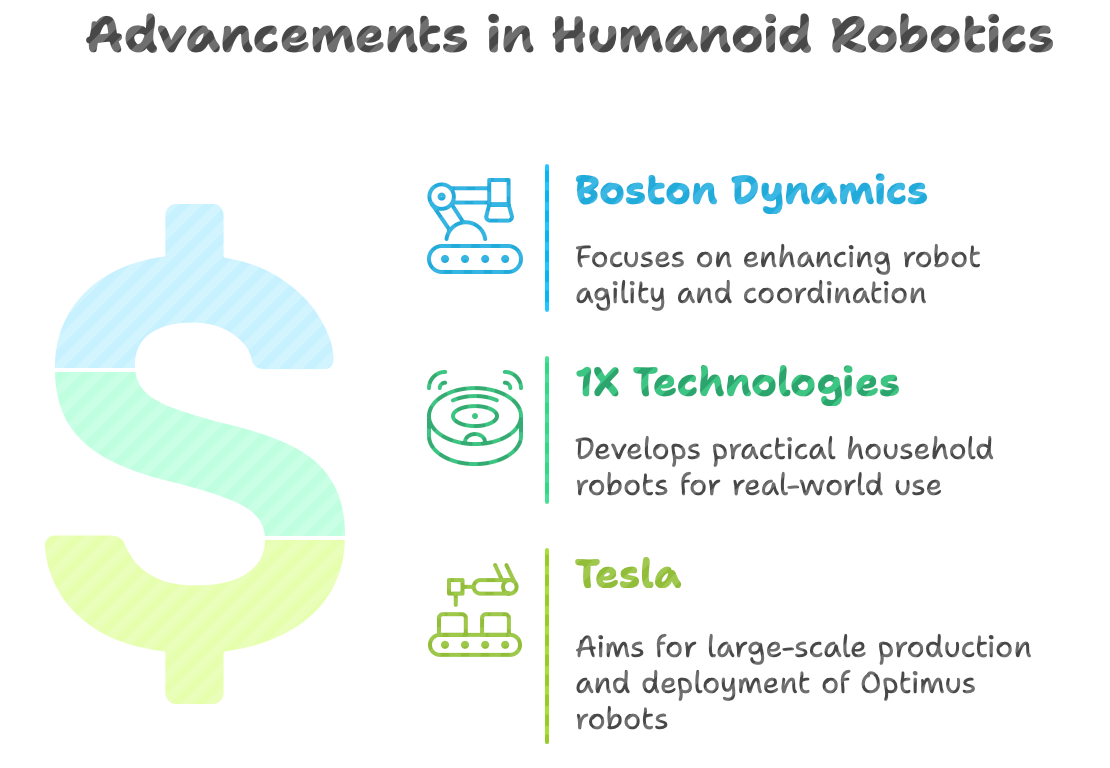 Advancements in Humanoid Robotics

Boston Dynamics

Focuses on enhancing robot agility and coordination

1X Technologies

Develops practical household robots for real-world use

Tesla

Aims for large-scale production and deployment of Optimus robots